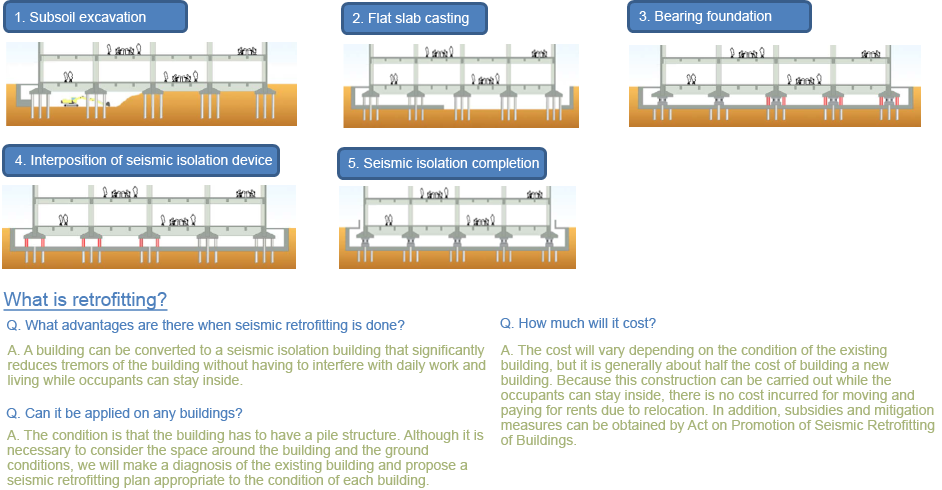 1. Subsoil excavation

2. Flat slab casting

3. Bearing foundation

4. Interposition of seismic isolation device

5. Seismic isolation completion

What is retrofitting?

Q. What advantages are there when seismic retrofitting is done?

A. A building can be converted to a seismic isolation building that significantly reduces tremors of the building without having to interfere with daily work and living while occupants can stay inside.

Q. Can it be applied on any buildings?

A. The condition is that the building has to have a pile structure. Although it is necessary to consider the space around the building and the ground conditions, we will make a diagnosis of the existing building and propose a seismic retrofitting plan appropriate to the condition of each building.

Q. How much will it cost?

A. The cost will vary depending on the condition of the existing building, but it is generally about half the cost of building a new building. Because this construction can be carried out while the occupants can stay inside, there is no cost incurred for moving and paying for rents due to relocation. In addition, subsidies and mitigation measures can be obtained by Act on Promotion of Seismic Retrofitting of Buildings.